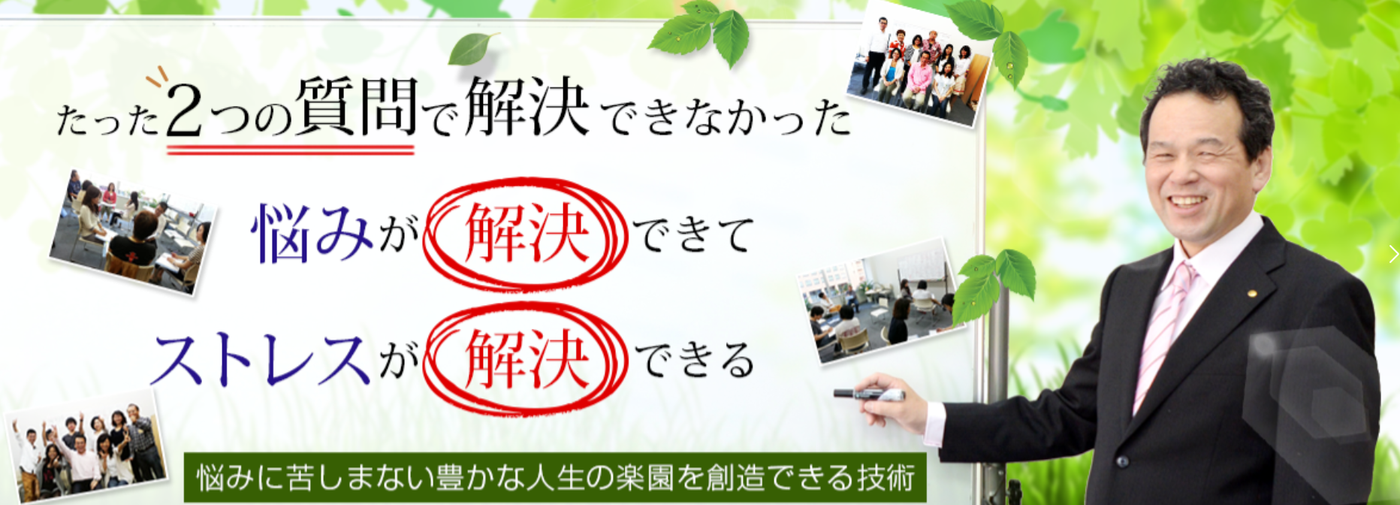 たった2つの質問で解決できなかった

悩みが解決できて

ストレスが解決できる

悩みに苦しまない豊かな人生の楽園を創造できる技術